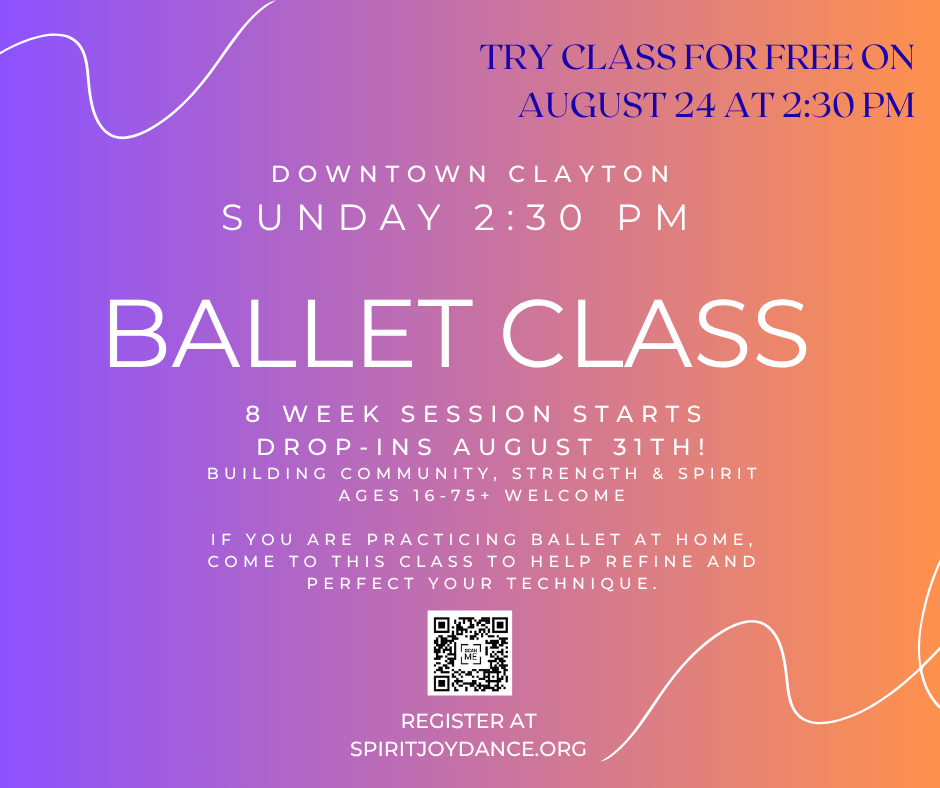 TRY CLASS FOR FREE ON AUGUST 24 AT 2:30 PM

DOWNTOWN CLAYTON
SUNDAY 2:30 PM

BALLET CLASS

8 WEEK SESSION STARTS
DROP-INS AUGUST 31TH!
BUILDING COMMUNITY, STRENGTH & SPIRIT
AGES 16-75+ WELCOME

IF YOU ARE PRACTICING BALLET AT HOME, COME TO THIS CLASS TO HELP REFINE AND PERFECT YOUR TECHNIQUE.

SCAN ME

REGISTER AT
SPIRITJOYDANCE.ORG